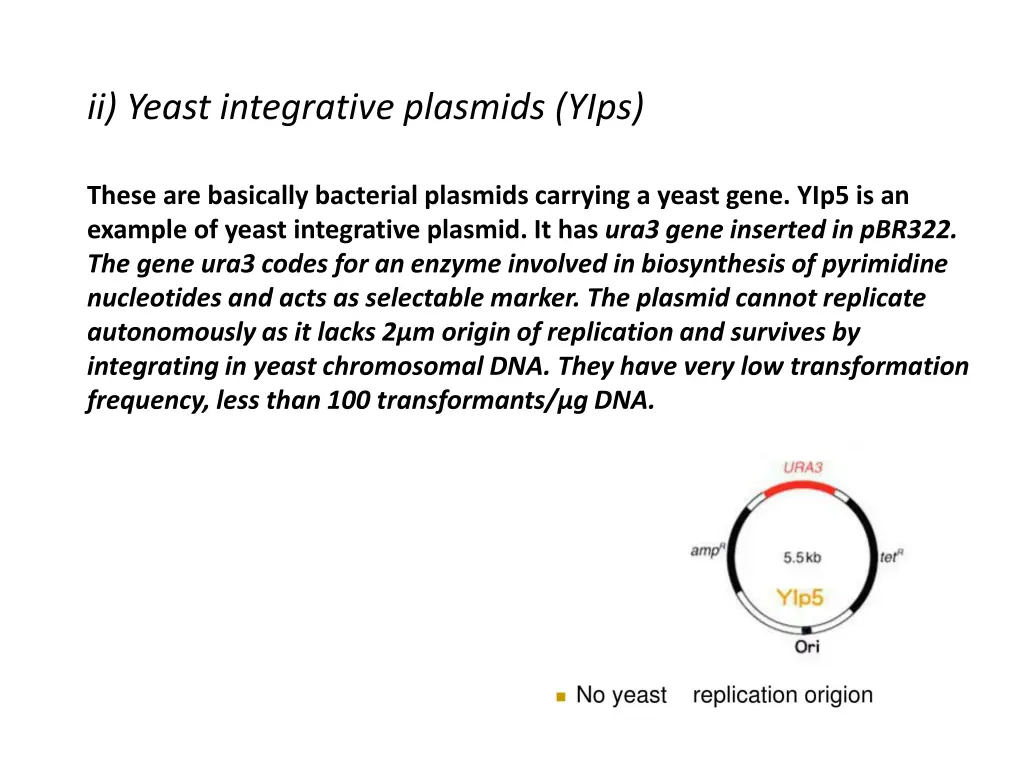 ii) Yeast integrative plasmids (YIps)

These are basically bacterial plasmids carrying a yeast gene. YIp5 is an example of yeast integrative plasmid. It has ura3 gene inserted in pBR322. The gene ura3 codes for an enzyme involved in biosynthesis of pyrimidine nucleotides and acts as selectable marker. The plasmid cannot replicate autonomously as it lacks 2µm origin of replication and survives by integrating in yeast chromosomal DNA. They have very low transformation frequency, less than 100 transformants/µg DNA.

URA3

$amp^R$

5.5 kb

$tet^R$

YIp5

Ori

No yeast replication origion